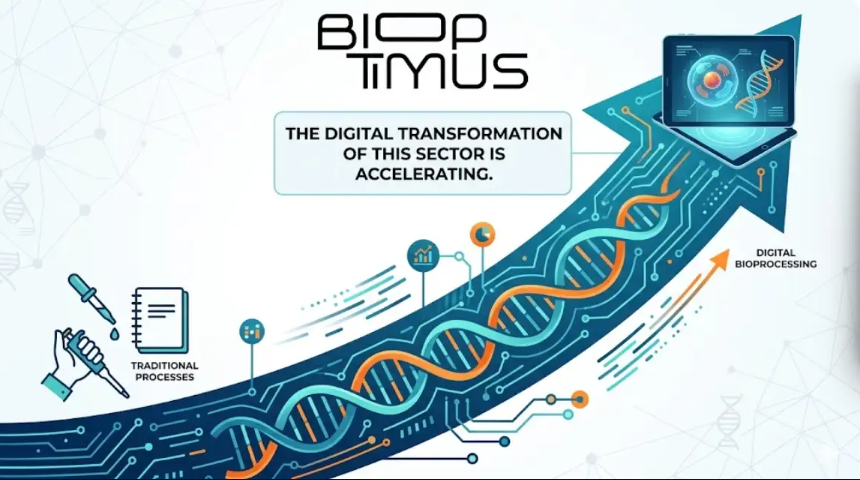 BIOP
TIMUS

THE DIGITAL TRANSFORMATION OF THIS SECTOR IS ACCELERATING.

DIGITAL BIOPROCESSING

TRADITIONAL PROCESSES